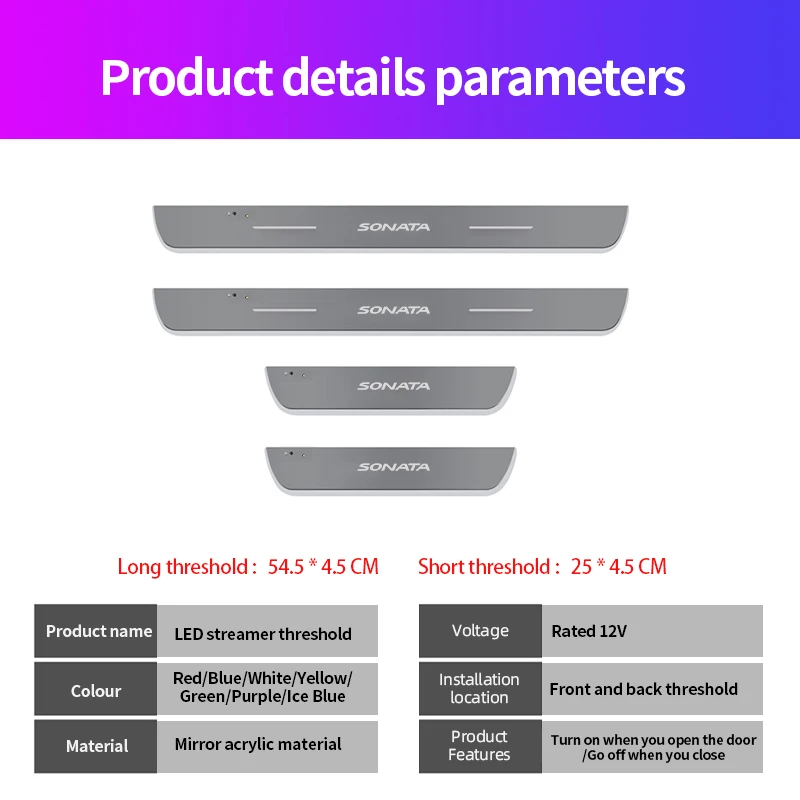 Product details parameters

SONATA

SONATA

SONATA

SONATA

Long threshold : 54.5 * 4.5 CM

Short threshold : 25 * 4.5 CM

| Product name | LED streamer threshold |
|---|---|
| Colour | Red/Blue/White/Yellow/ Green/Purple/Ice Blue |
| Material | Mirror acrylic material |

| Voltage | Rated 12V |
|---|---|
| Installation location | Front and back threshold |
| Product Features | Turn on when you open the door /Go off when you close |